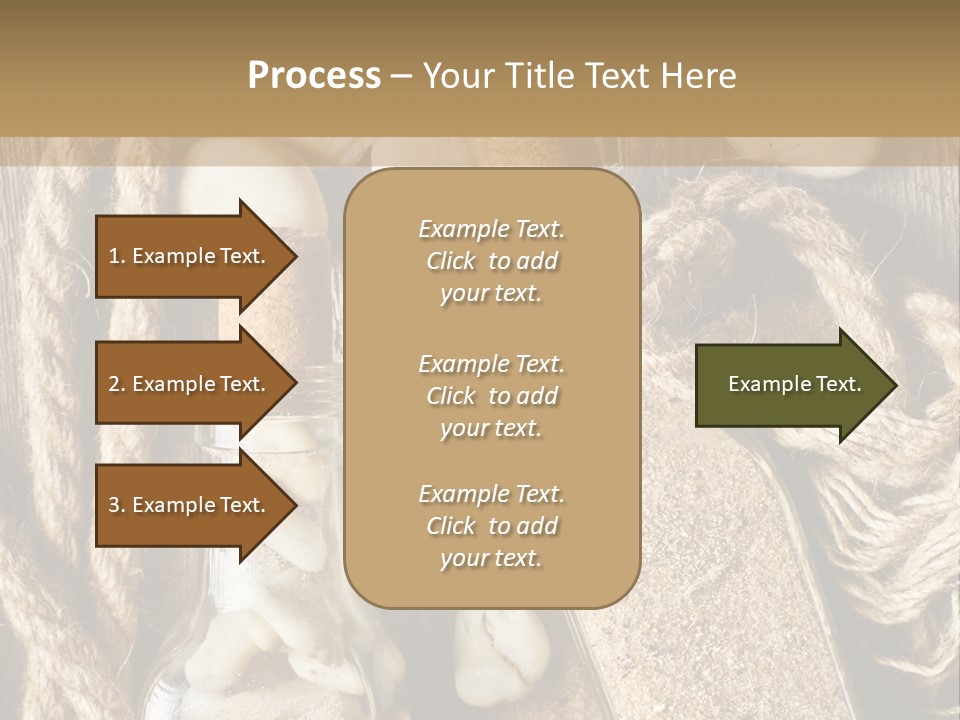 Process – Your Title Text Here

1. Example Text.

2. Example Text.

3. Example Text.

Example Text. Click to add your text.

Example Text. Click to add your text.

Example Text. Click to add your text.

Example Text.